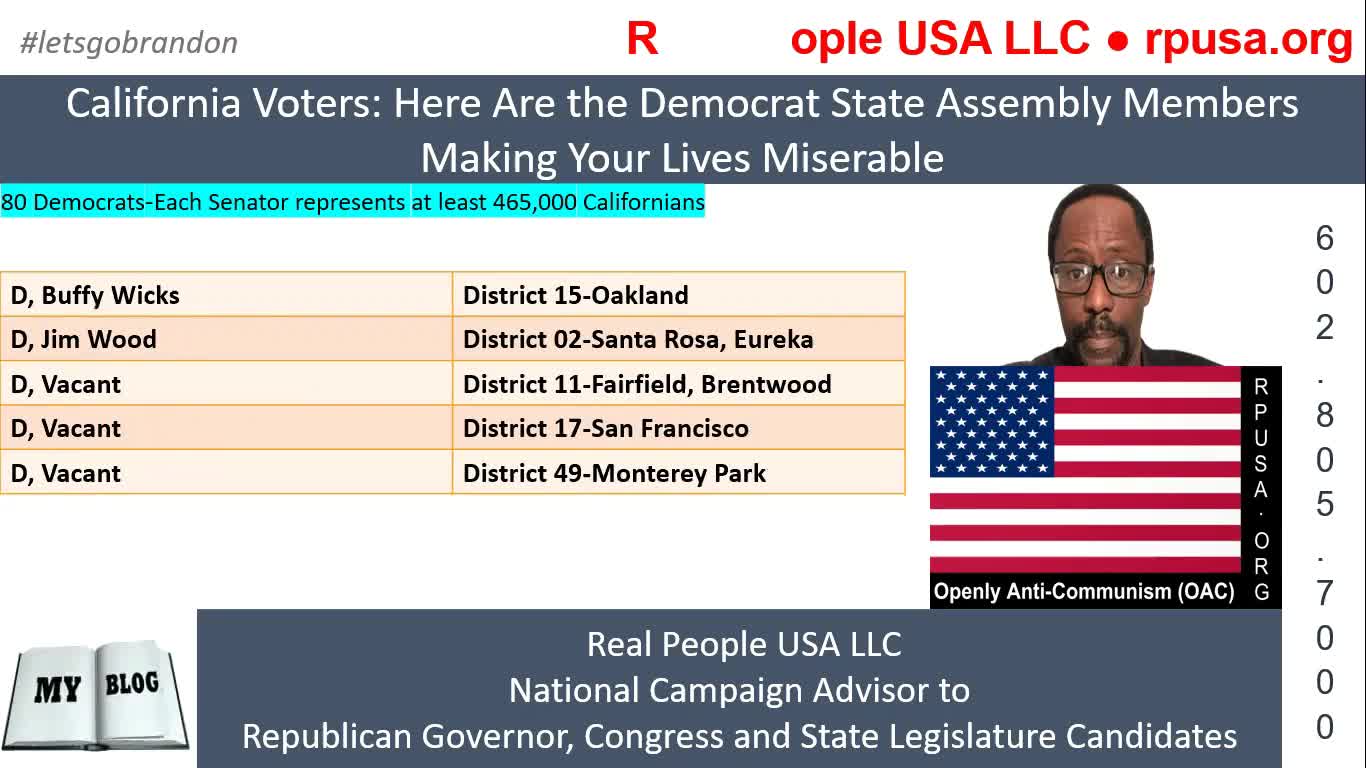 #letsgobrandon

R ople USA LLC ● rpusa.org

California Voters: Here Are the Democrat State Assembly Members Making Your Lives Miserable

80 Democrats-Each Senator represents at least 465,000 Californians

| D, Buffy Wicks | District 15-Oakland |
|---|---|
| D, Jim Wood | District 02-Santa Rosa, Eureka |
| D, Vacant | District 11-Fairfield, Brentwood |
| D, Vacant | District 17-San Francisco |
| D, Vacant | District 49-Monterey Park |

RPUSA.ORG

Openly Anti-Communism (OAC)

602.805.7000

MY BLOG

Real People USA LLC
National Campaign Advisor to
Republican Governor, Congress and State Legislature Candidates